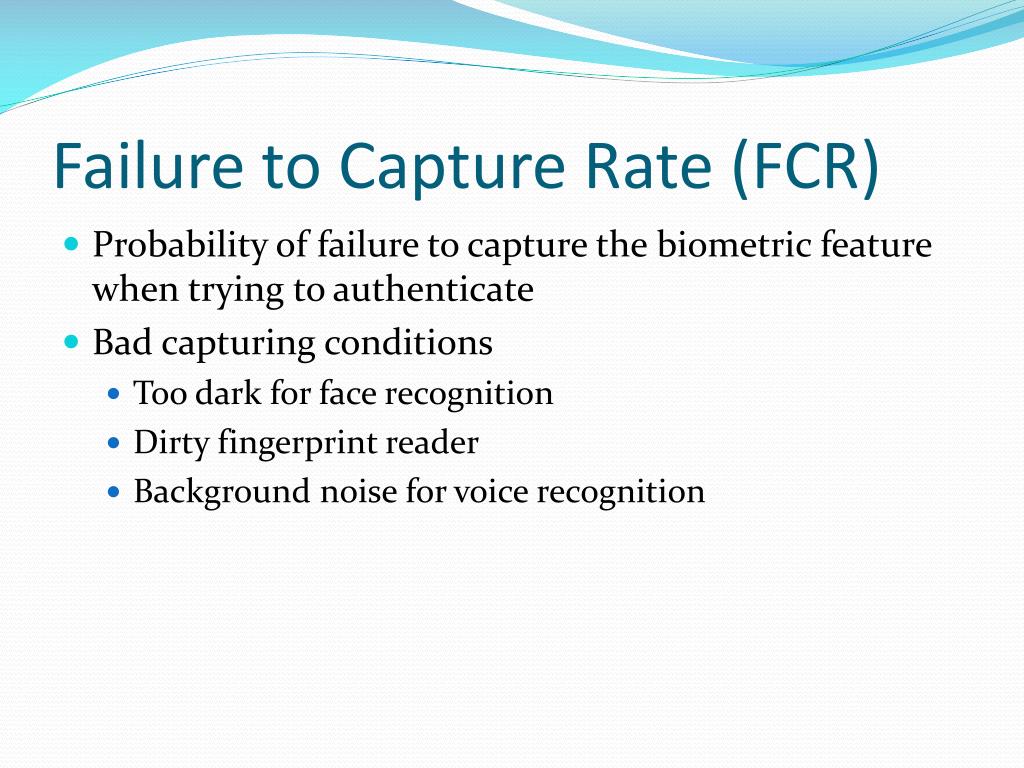 Failure to Capture Rate (FCR)

- Probability of failure to capture the biometric feature when trying to authenticate
- Bad capturing conditions
  - Too dark for face recognition
  - Dirty fingerprint reader
  - Background noise for voice recognition